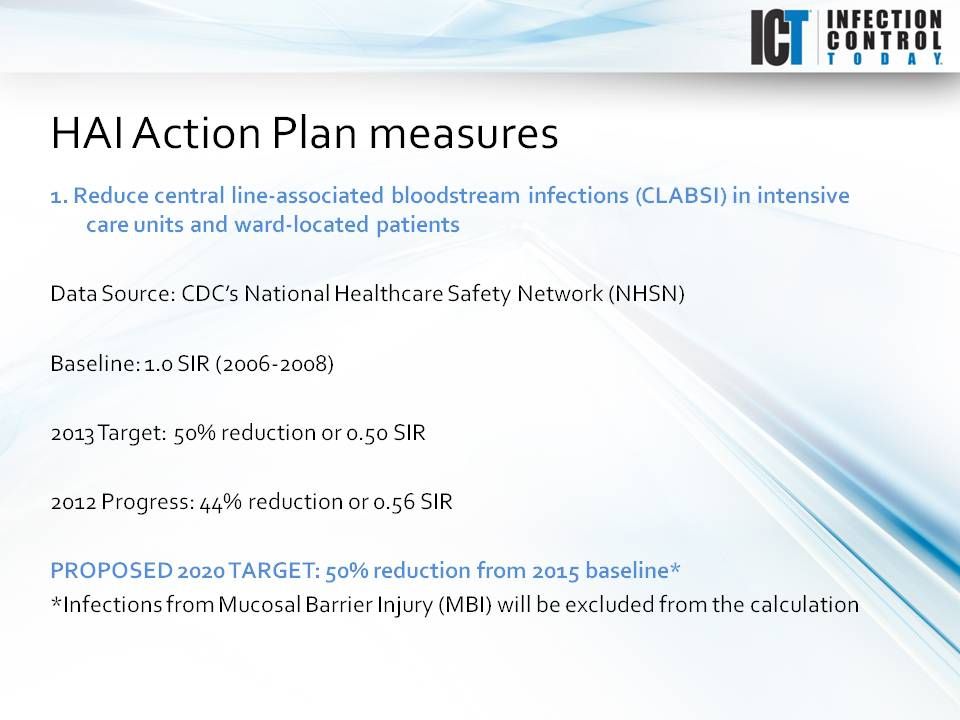 ICT INFECTION CONTROL TODAY.

HAI Action Plan measures

1. Reduce central line-associated bloodstream infections (CLABSI) in intensive care units and ward-located patients

Data Source: CDC's National Healthcare Safety Network (NHSN)

Baseline: 1.0 SIR (2006-2008)

2013 Target: 50% reduction or 0.50 SIR

2012 Progress: 44% reduction or 0.56 SIR

PROPOSED 2020 TARGET: 50% reduction from 2015 baseline*
*Infections from Mucosal Barrier Injury (MBI) will be excluded from the calculation